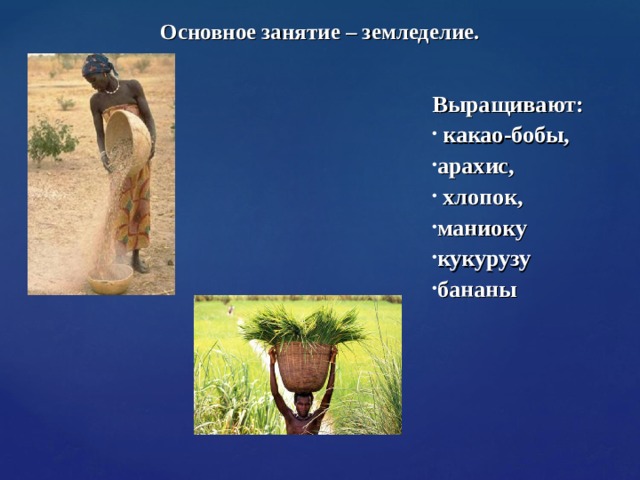 Основное занятие – земледелие.

Выращивают:
· какао-бобы,
·арахис,
· хлопок,
·маниоку
·кукурузу
·бананы